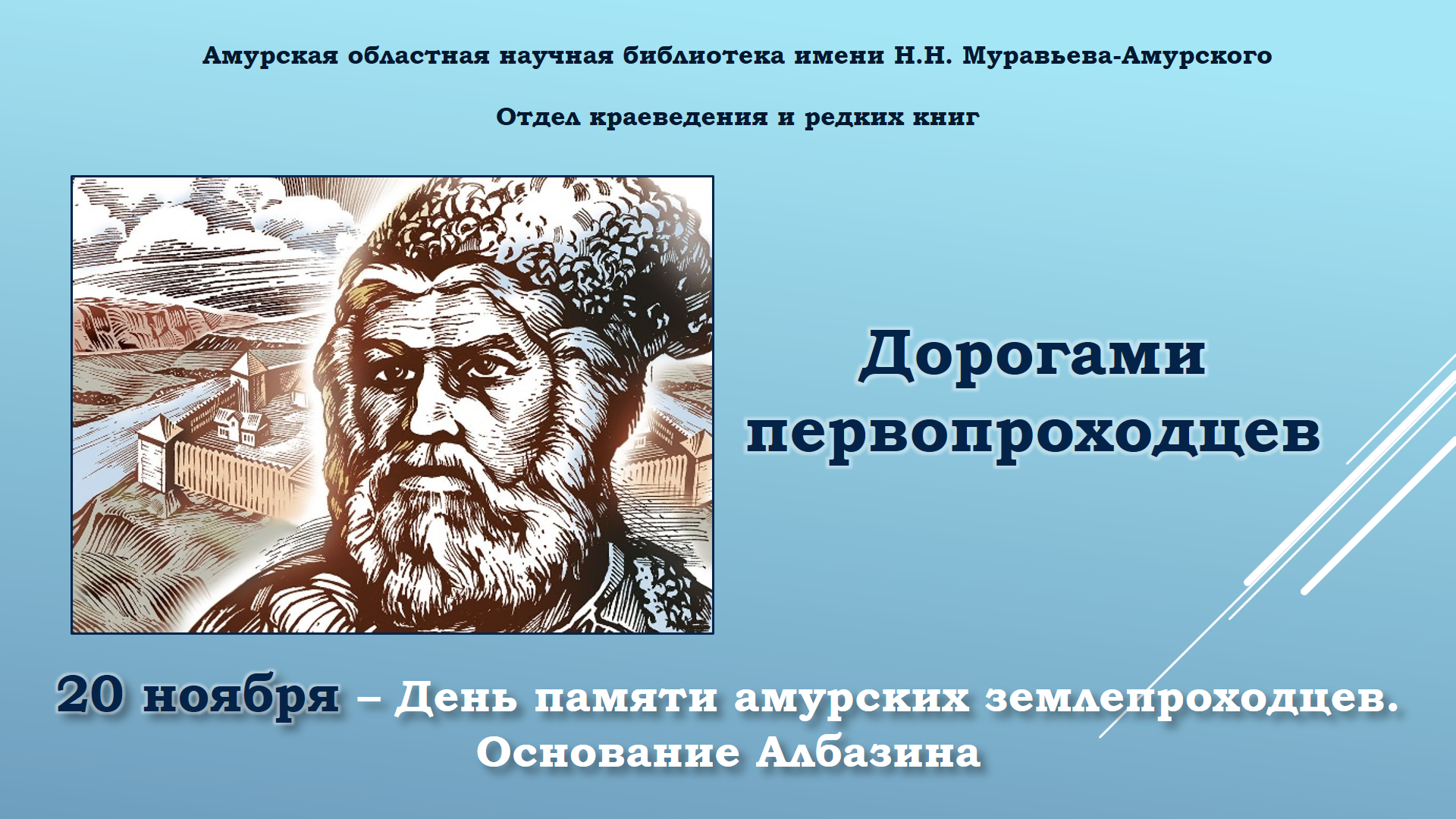 Амурская областная научная библиотека имени Н.Н. Муравьева-Амурского

Отдел краеведения и редких книг

Дорогами первопроходцев

20 ноября – День памяти амурских землепроходцев. Основание Албазина